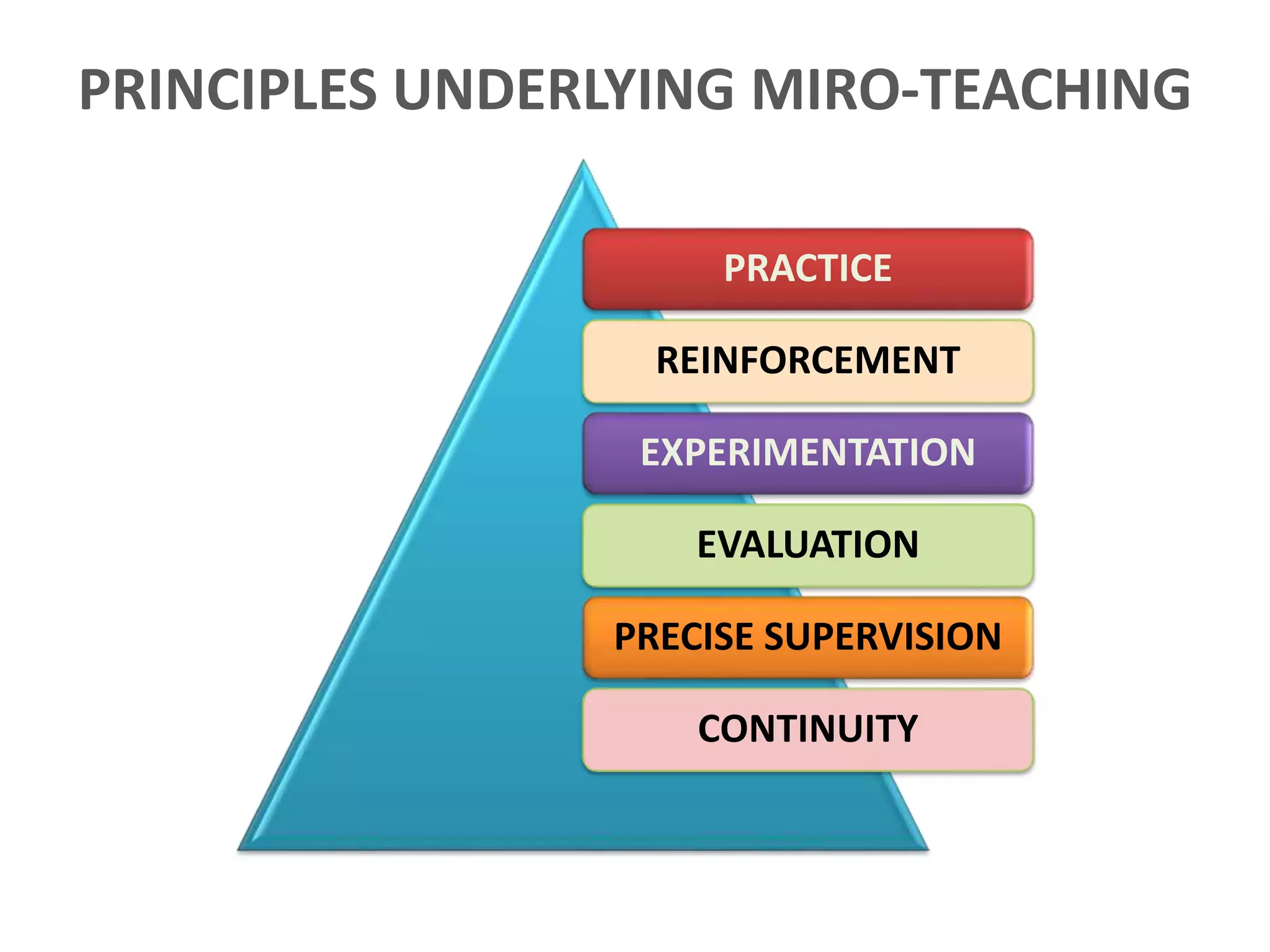 PRINCIPLES UNDERLYING MIRO-TEACHING

PRACTICE

REINFORCEMENT

EXPERIMENTATION

EVALUATION

PRECISE SUPERVISION

CONTINUITY